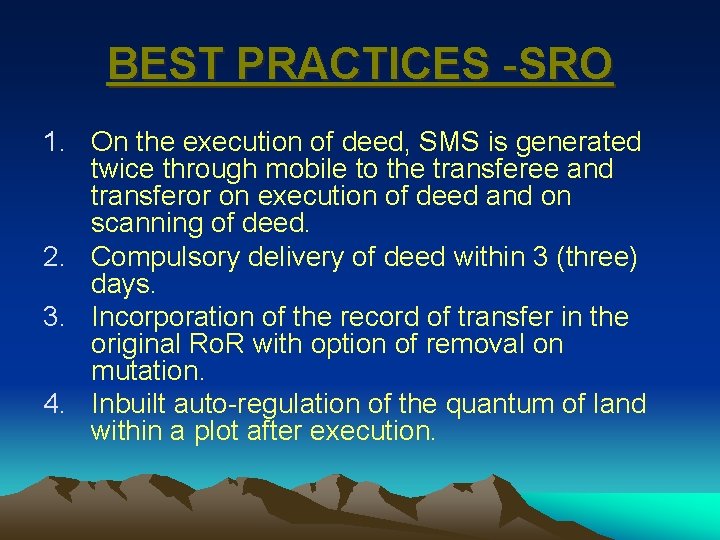 BEST PRACTICES -SRO

1. On the execution of deed, SMS is generated twice through mobile to the transferee and transferor on execution of deed and on scanning of deed.
2. Compulsory delivery of deed within 3 (three) days.
3. Incorporation of the record of transfer in the original RoR with option of removal on mutation.
4. Inbuilt auto-regulation of the quantum of land within a plot after execution.